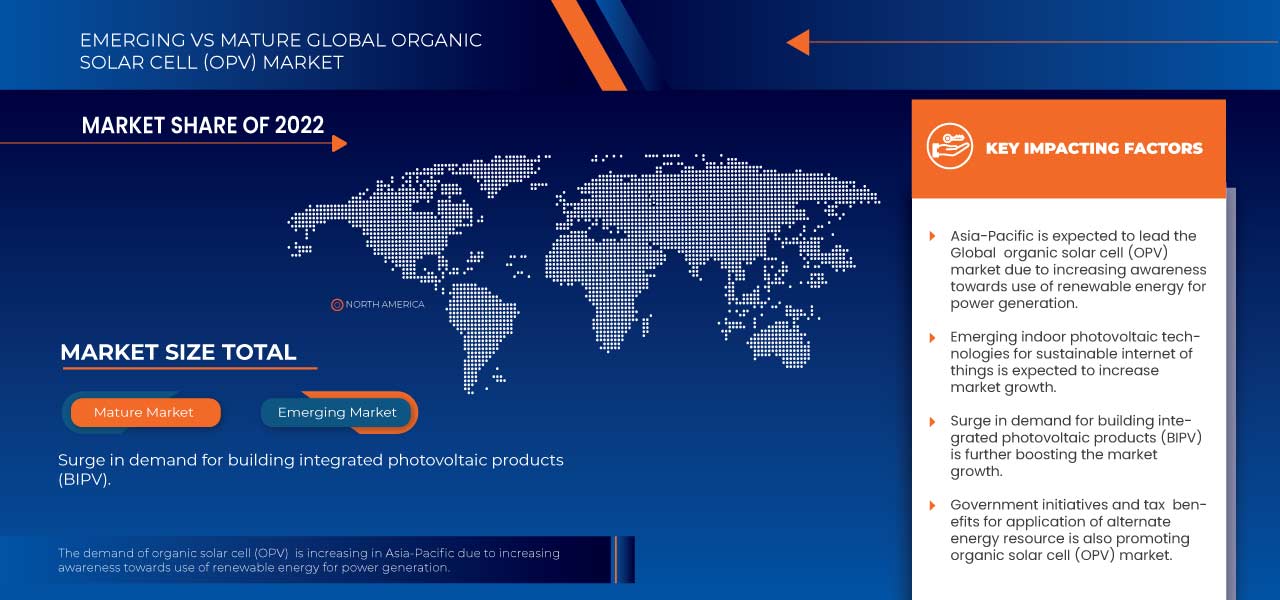 EMERGING VS MATURE GLOBAL ORGANIC SOLAR CELL (OPV) MARKET

MARKET SHARE OF 2022

NORTH AMERICA

MARKET SIZE TOTAL

Mature Market

Emerging Market

Surge in demand for building integrated photovoltaic products (BIPV).

The demand of organic solar cell (OPV) is increasing in Asia-Pacific due to increasing awareness towards use of renewable energy for power generation.

KEY IMPACTING FACTORS

Asia-Pacific is expected to lead the Global organic solar cell (OPV) market due to increasing awareness towards use of renewable energy for power generation.

Emerging indoor photovoltaic technologies for sustainable internet of things is expected to increase market growth.

Surge in demand for building integrated photovoltaic products (BIPV) is further boosting the market growth.

Government initiatives and tax benefits for application of alternate energy resource is also promoting organic solar cell (OPV) market.